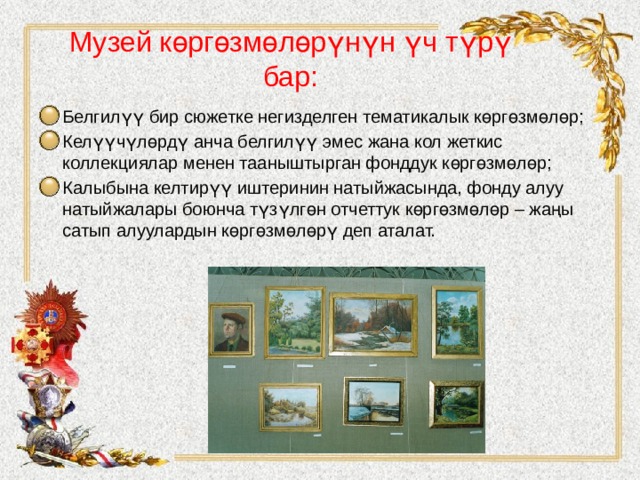 Музей көргөзмөлөрүнүн үч түрү бар:

Белгилүү бир сюжетке негизделген тематикалык көргөзмөлөр;

Келүүчүлөрдү анча белгилүү эмес жана кол жеткис коллекциялар менен тааныштырган фонддук көргөзмөлөр;

Калыбына келтирүү иштеринин натыйжасында, фонду алуу натыйжалары боюнча түзүлгөн отчеттук көргөзмөлөр – жаңы сатып алуулардын көргөзмөлөрү деп аталат.